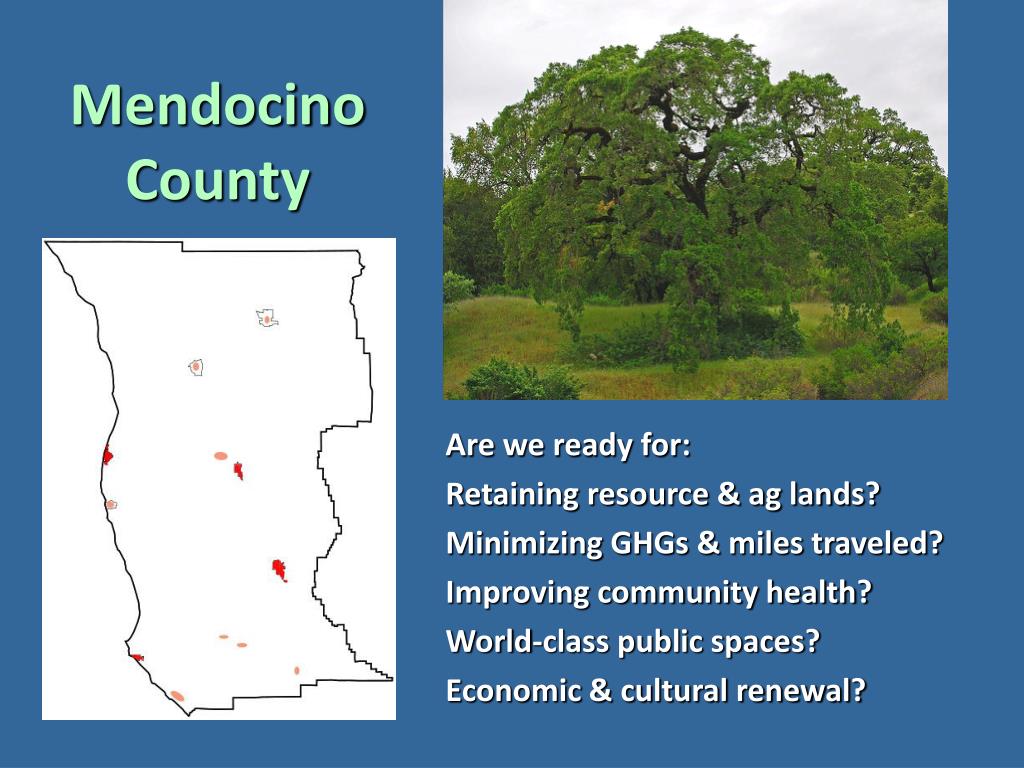 Mendocino County

Are we ready for:
Retaining resource & ag lands?
Minimizing GHGs & miles traveled?
Improving community health?
World-class public spaces?
Economic & cultural renewal?